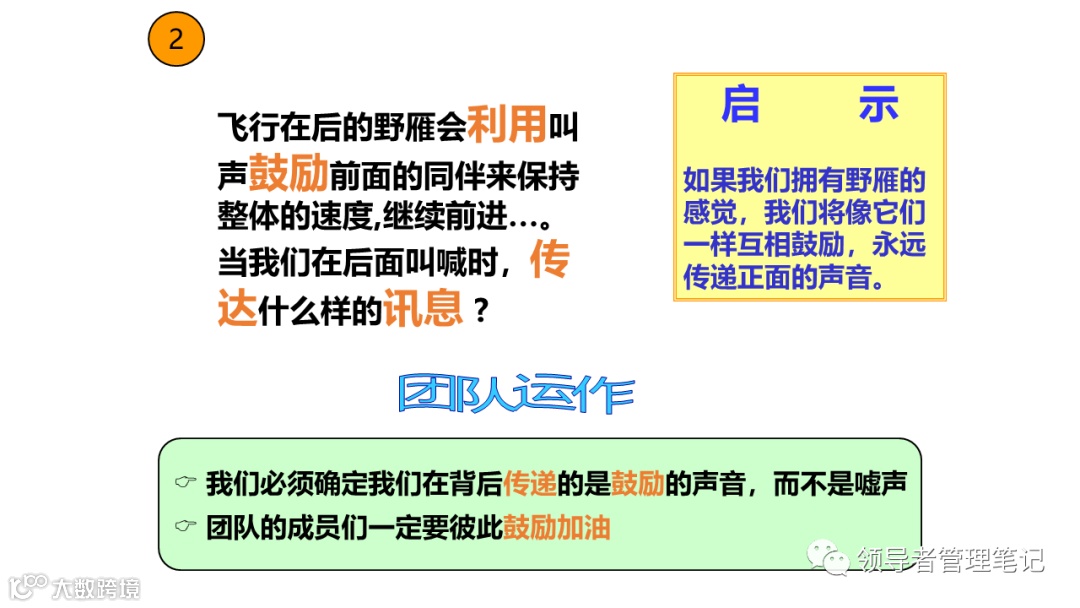 2

飞行在后的野雁会利用叫声鼓励前面的同伴来保持整体的速度,继续前进…。当我们在后面叫喊时，传达什么样的讯息？

启　　示

如果我们拥有野雁的感觉，我们将像它们一样互相鼓励，永远传递正面的声音。

团队运作

☞ 我们必须确定我们在背后传递的是鼓励的声音，而不是嘘声
☞ 团队的成员们一定要彼此鼓励加油

领导者管理笔记

大数跨境